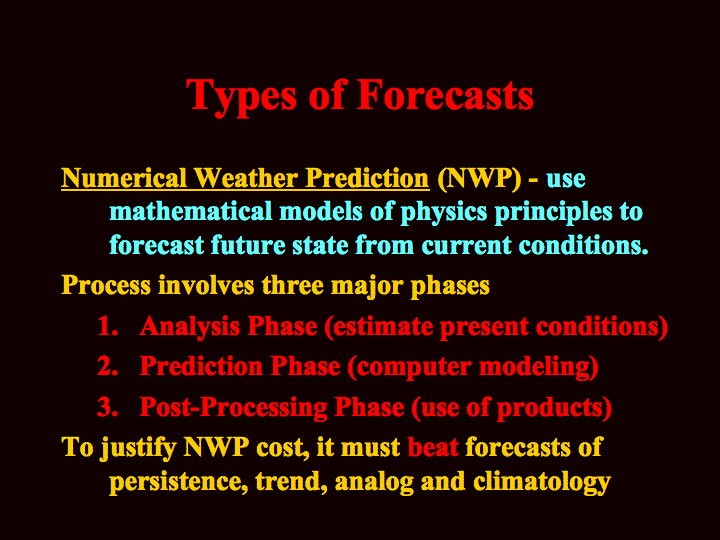 Types of Forecasts

Numerical Weather Prediction (NWP) - use mathematical models of physics principles to forecast future state from current conditions.

Process involves three major phases

1. Analysis Phase (estimate present conditions)
2. Prediction Phase (computer modeling)
3. Post-Processing Phase (use of products)

To justify NWP cost, it must beat forecasts of persistence, trend, analog and climatology